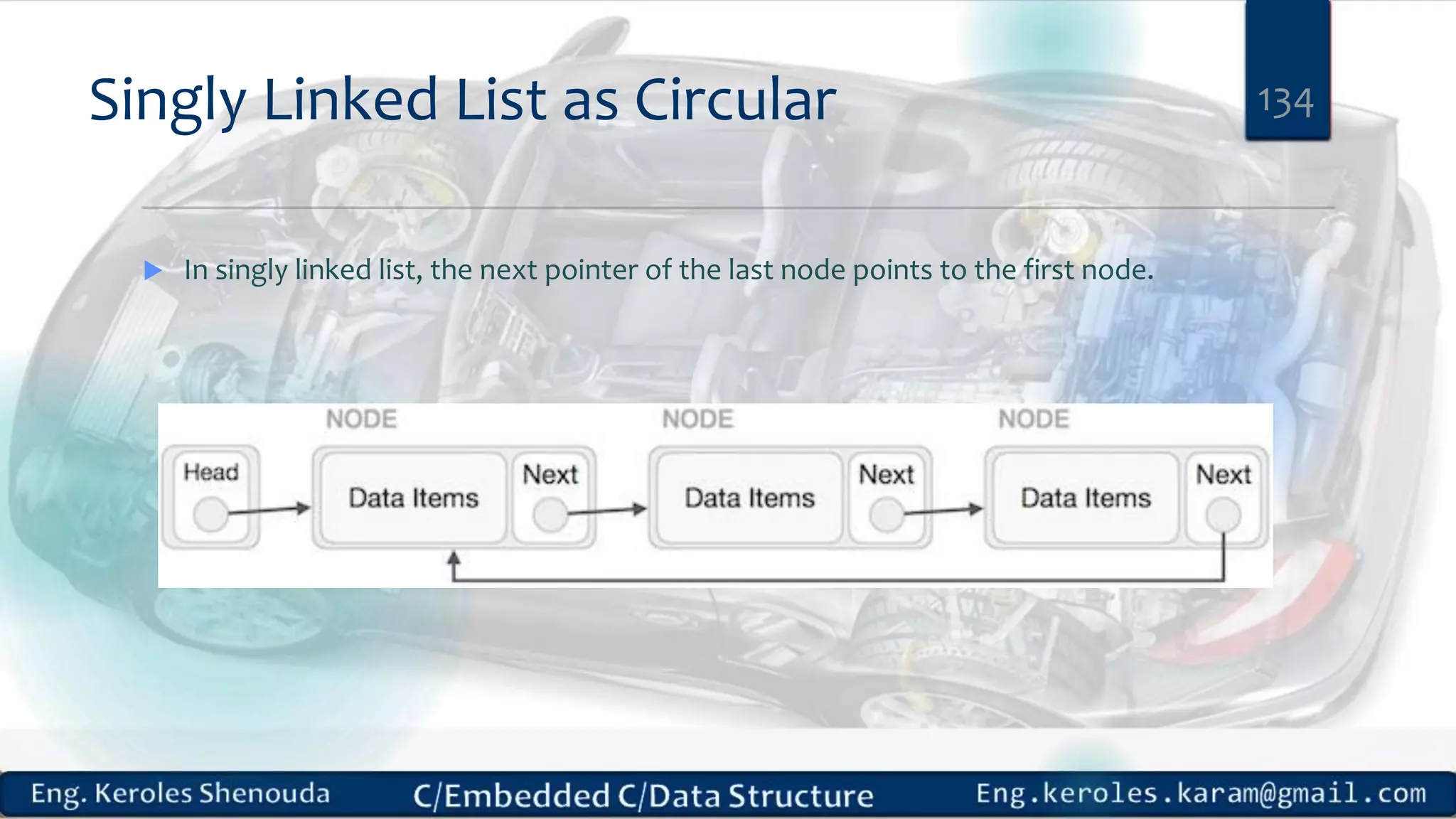 Singly Linked List as Circular

134

In singly linked list, the next pointer of the last node points to the first node.

NODE NODE NODE

Head

Data Items Next

Data Items Next

Data Items Next

Eng. Keroles Shenouda C/Embedded C/Data Structure Eng.keroles.karam@gmail.com